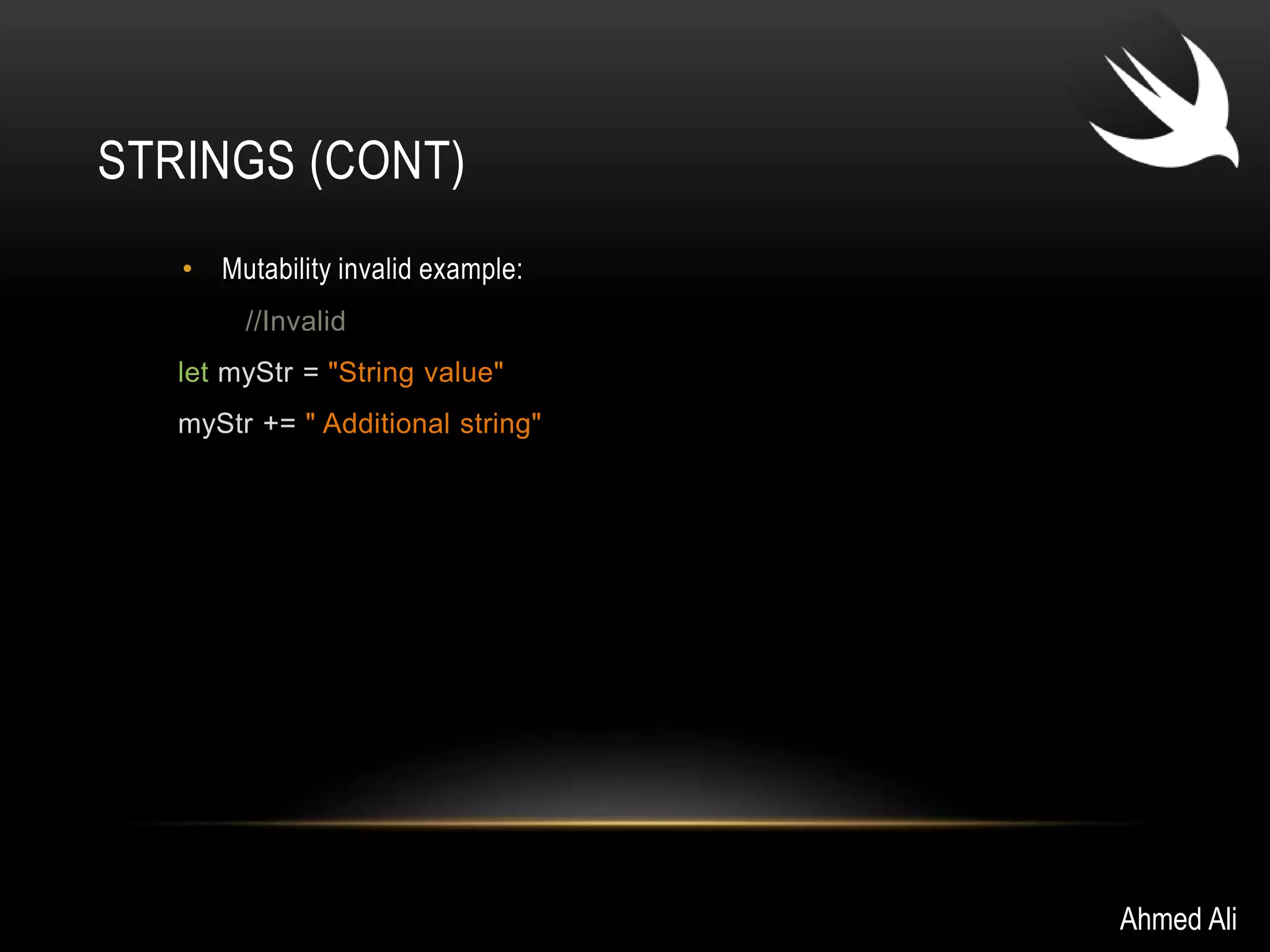 STRINGS (CONT)

• Mutability invalid example:

//Invalid

let myStr = "String value"

myStr += " Additional string"

Ahmed Ali